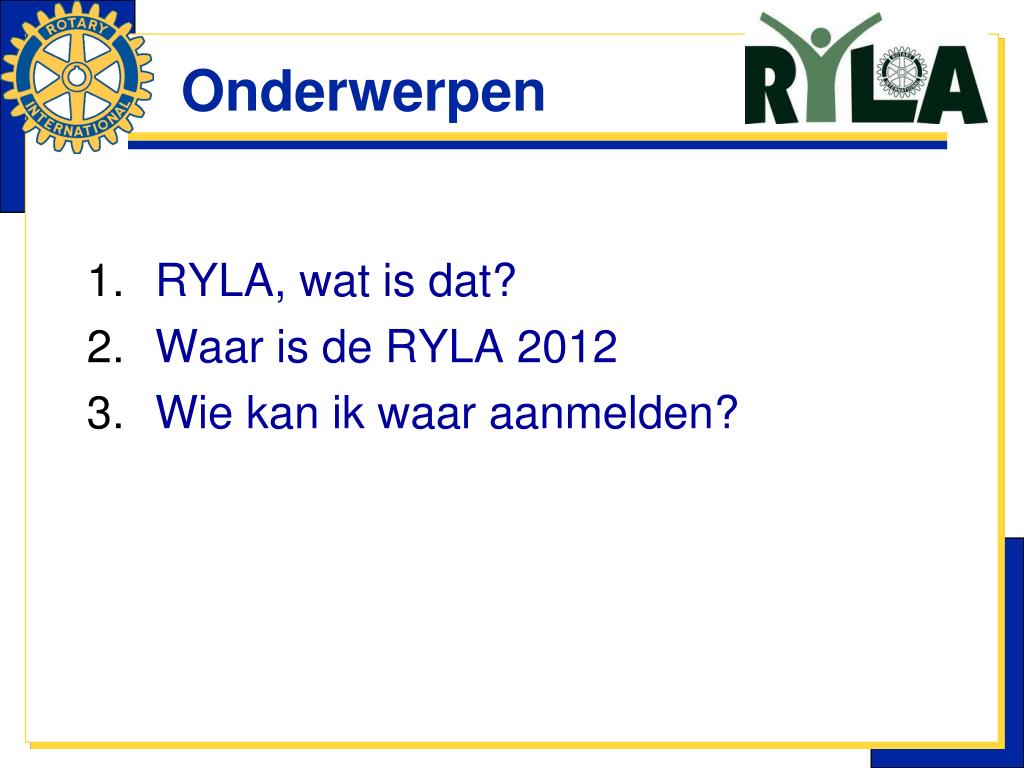 ROTARY INTERNATIONAL

Onderwerpen

RYLA

1. RYLA, wat is dat?
2. Waar is de RYLA 2012
3. Wie kan ik waar aanmelden?